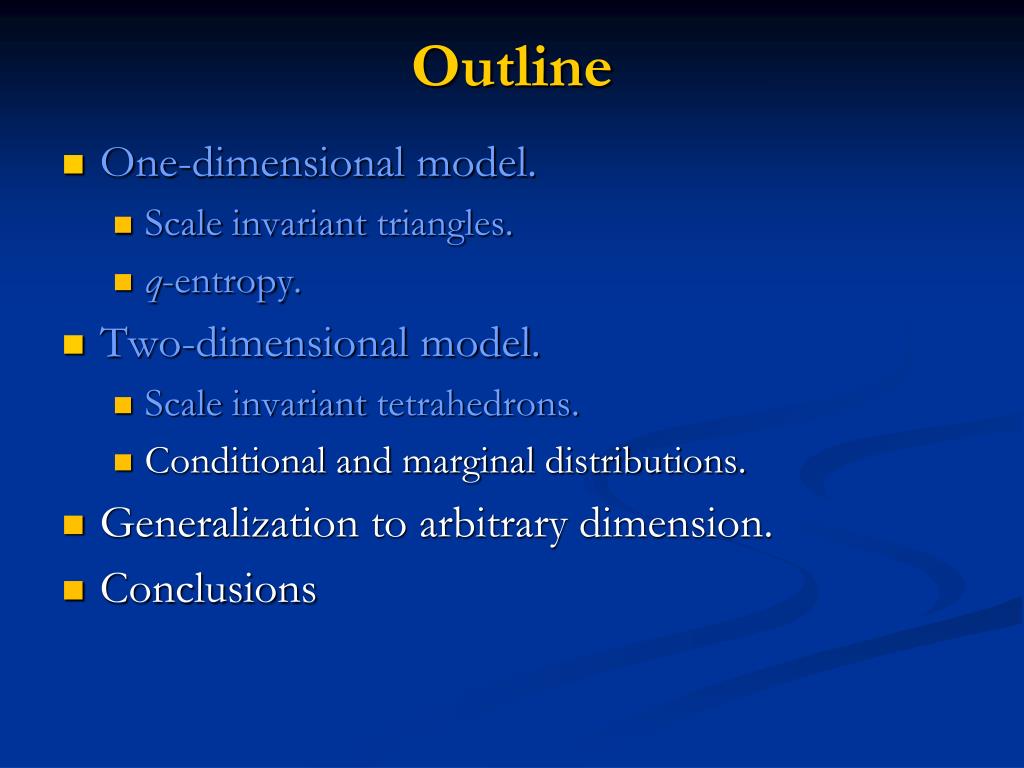 Outline

One-dimensional model.
Scale invariant triangles.
$q$-entropy.
Two-dimensional model.
Scale invariant tetrahedrons.
Conditional and marginal distributions.
Generalization to arbitrary dimension.
Conclusions